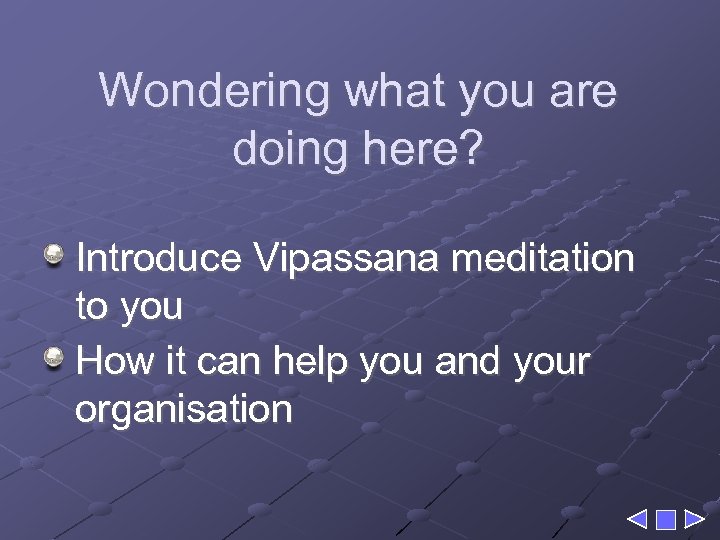 Wondering what you are doing here?

Introduce Vipassana meditation to you

How it can help you and your organisation